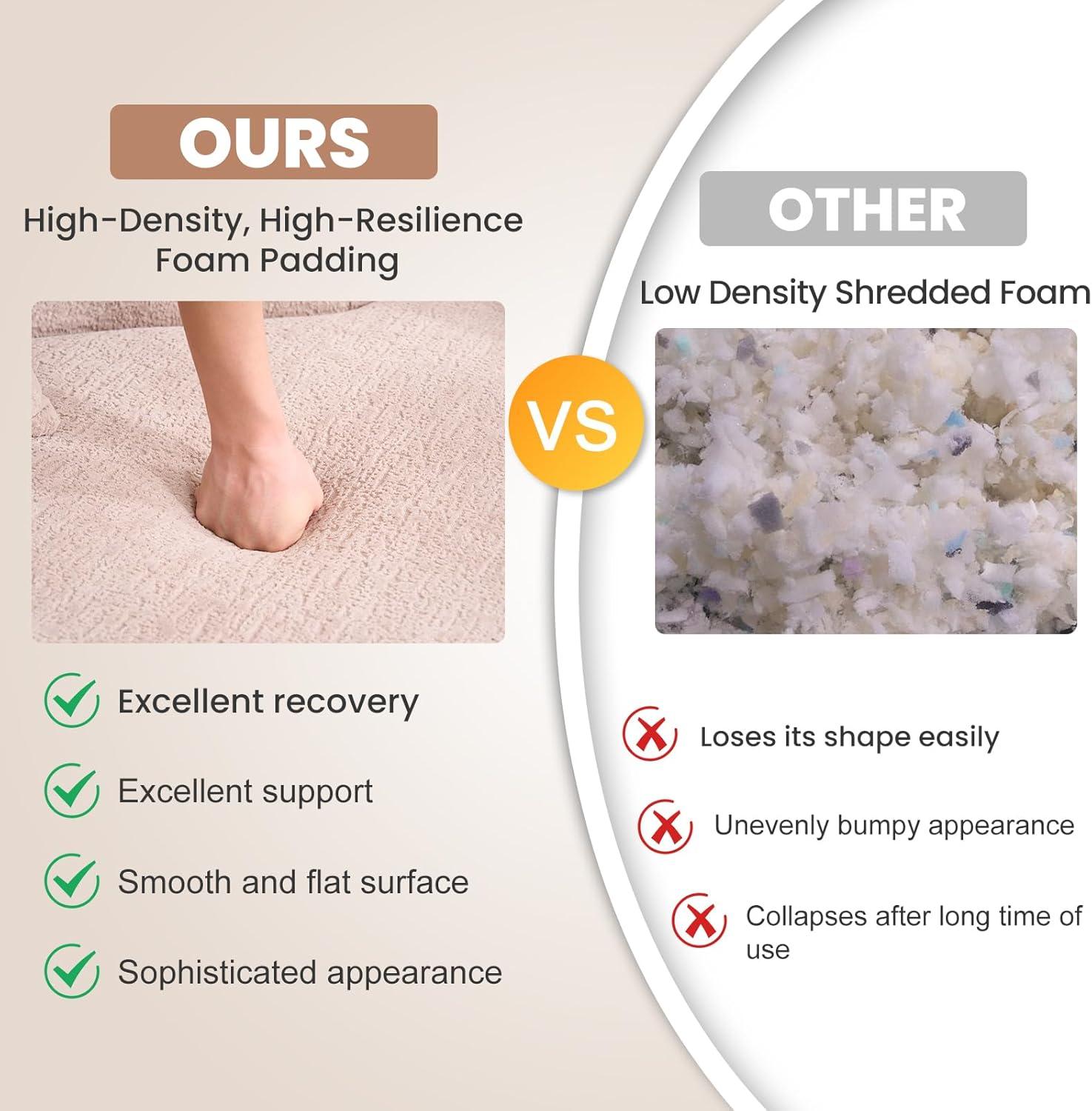 OURS

High-Density, High-Resilience Foam Padding

Excellent recovery

Excellent support

Smooth and flat surface

Sophisticated appearance

VS

OTHER

Low Density Shredded Foam

Loses its shape easily

Unevenly bumpy appearance

Collapses after long time of use